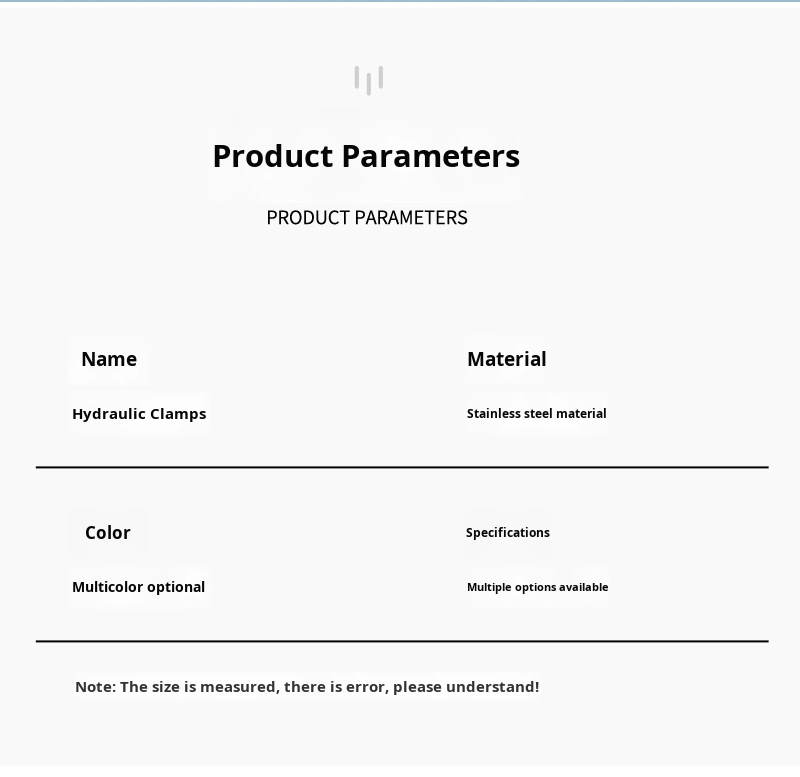 Product Parameters

PRODUCT PARAMETERS

Name

Hydraulic Clamps

Material

Stainless steel material

Color

Multicolor optional

Specifications

Multiple options available

Note: The size is measured, there is error, please understand!